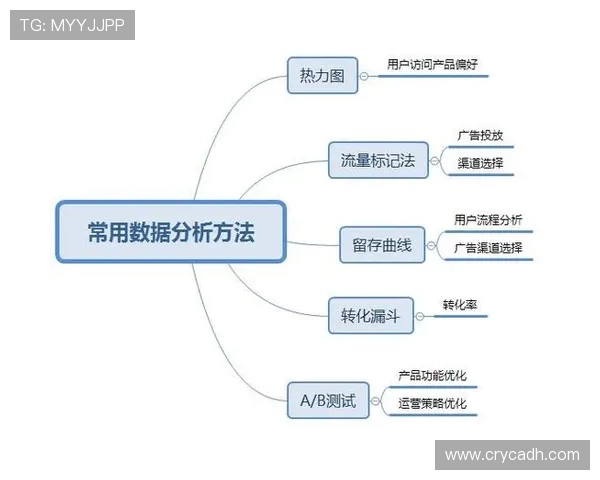 TG: MYYJJPP

常用数据分析方法

热力图
用户访问产品偏好

流量标记法
广告投放
渠道选择

留存曲线
用户流程分析
广告渠道选择

转化漏斗
转化率

A/B测试
产品功能优化
运营策略优化

www.crycadh.com